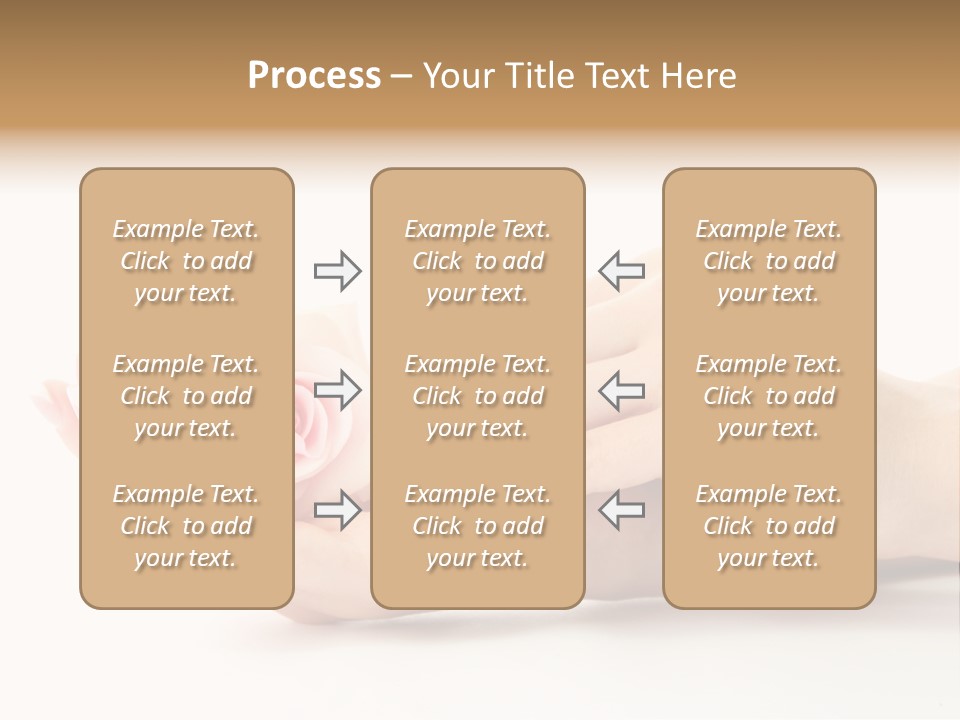 Process – Your Title Text Here

Example Text. Click to add your text.

Example Text. Click to add your text.

Example Text. Click to add your text.

Example Text. Click to add your text.

Example Text. Click to add your text.

Example Text. Click to add your text.

Example Text. Click to add your text.

Example Text. Click to add your text.

Example Text. Click to add your text.